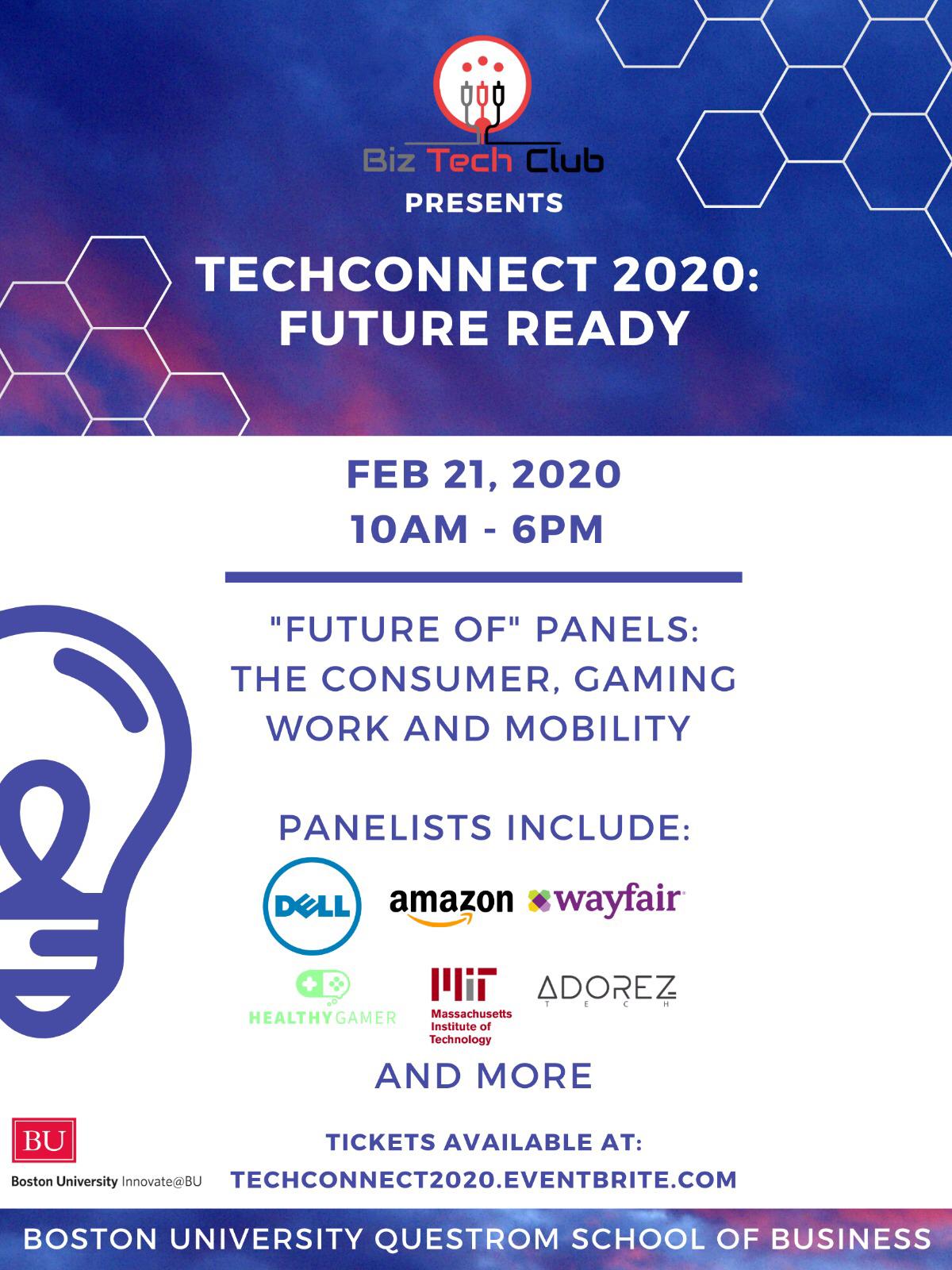 Biz Tech Club
PRESENTS

TECHCONNECT 2020: FUTURE READY

FEB 21, 2020
10AM - 6PM

"FUTURE OF" PANELS: THE CONSUMER, GAMING WORK AND MOBILITY

PANELISTS INCLUDE:

DELL amazon wayfair

HEALTHYGAMER MIT Massachusetts Institute of Technology ADOREZ TECH

AND MORE

BU
Boston University Innovate@BU

TICKETS AVAILABLE AT:
TECHCONNECT2020.EVENTBRITE.COM

BOSTON UNIVERSITY QUESTROM SCHOOL OF BUSINESS